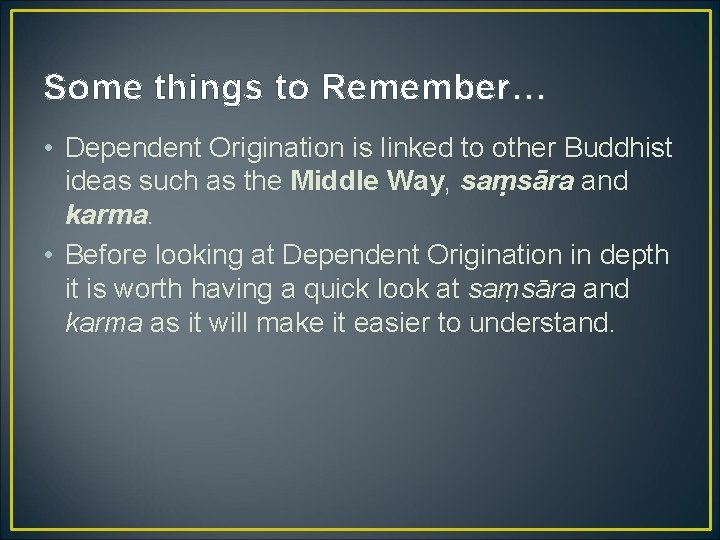 Some things to Remember…

• Dependent Origination is linked to other Buddhist ideas such as the Middle Way, saṃsāra and karma.
• Before looking at Dependent Origination in depth it is worth having a quick look at saṃsāra and karma as it will make it easier to understand.